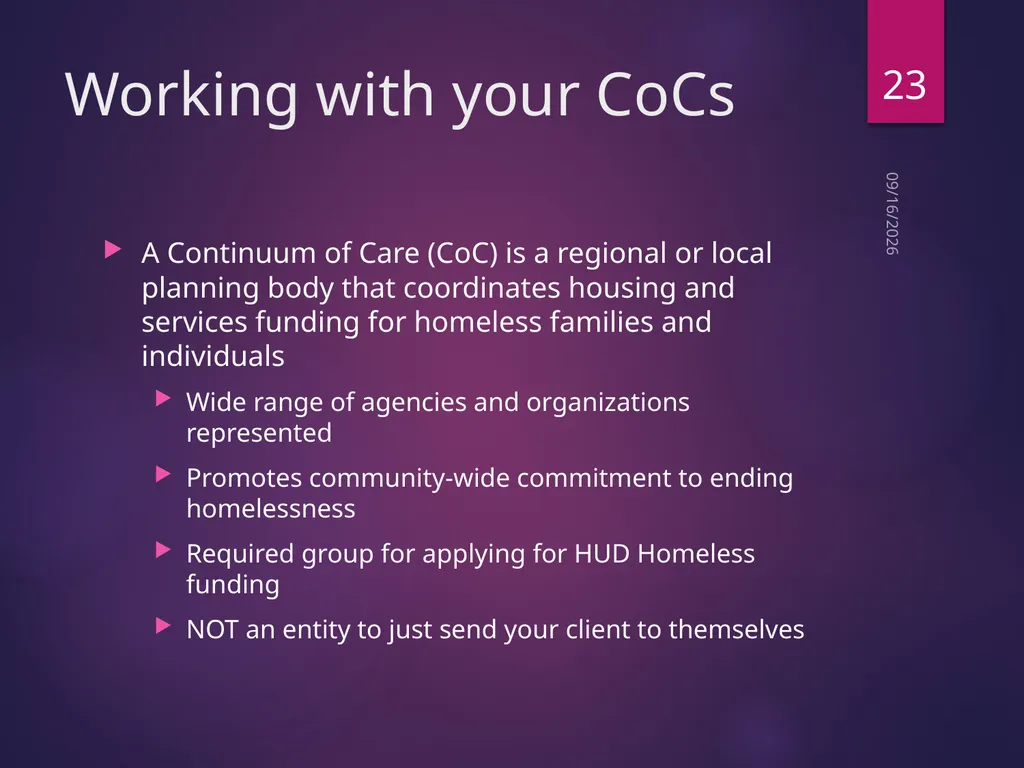 Working with your CoCs

23

09/16/2026

A Continuum of Care (CoC) is a regional or local planning body that coordinates housing and services funding for homeless families and individuals

Wide range of agencies and organizations represented

Promotes community-wide commitment to ending homelessness

Required group for applying for HUD Homeless funding

NOT an entity to just send your client to themselves